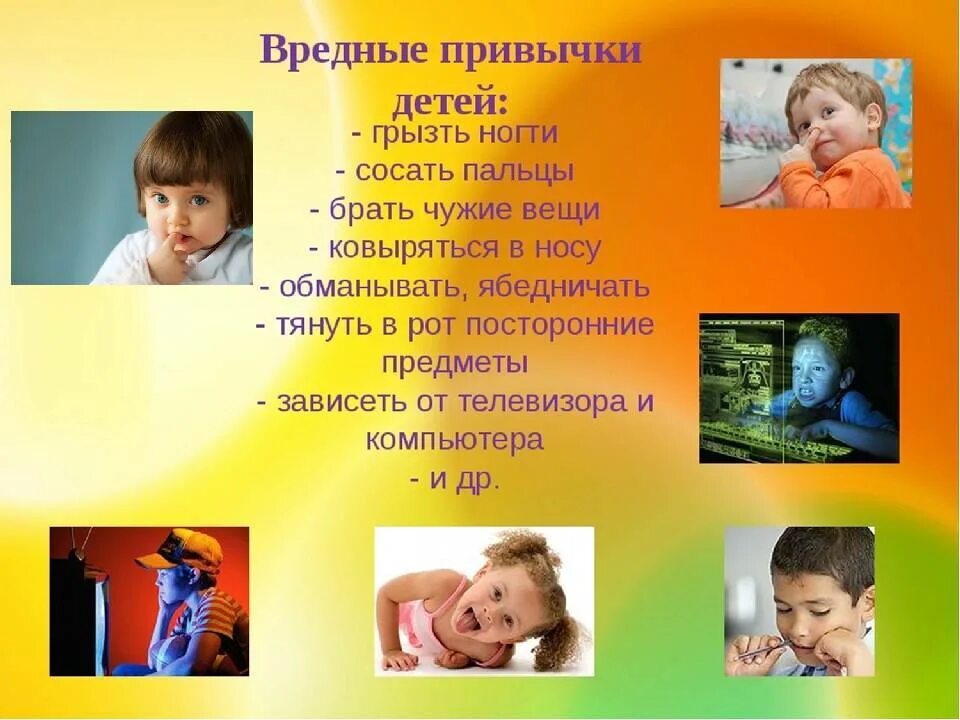 Вредные привычки детей:

- грызть ногти
- сосать пальцы
- брать чужие вещи
- ковыряться в носу
- обманывать, ябедничать
- тянуть в рот посторонние предметы
- зависеть от телевизора и компьютера
- и др.